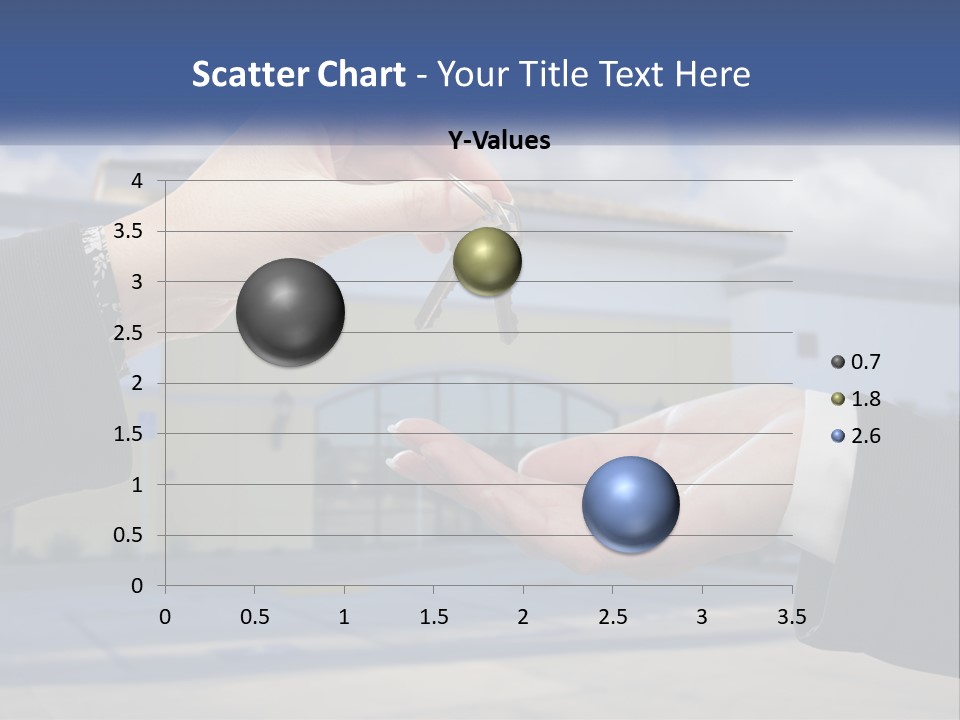 Scatter Chart - Your Title Text Here

Y-Values

4
3.5
3
2.5
2
1.5
1
0.5
0

0 0.5 1 1.5 2 2.5 3 3.5

0.7
1.8
2.6